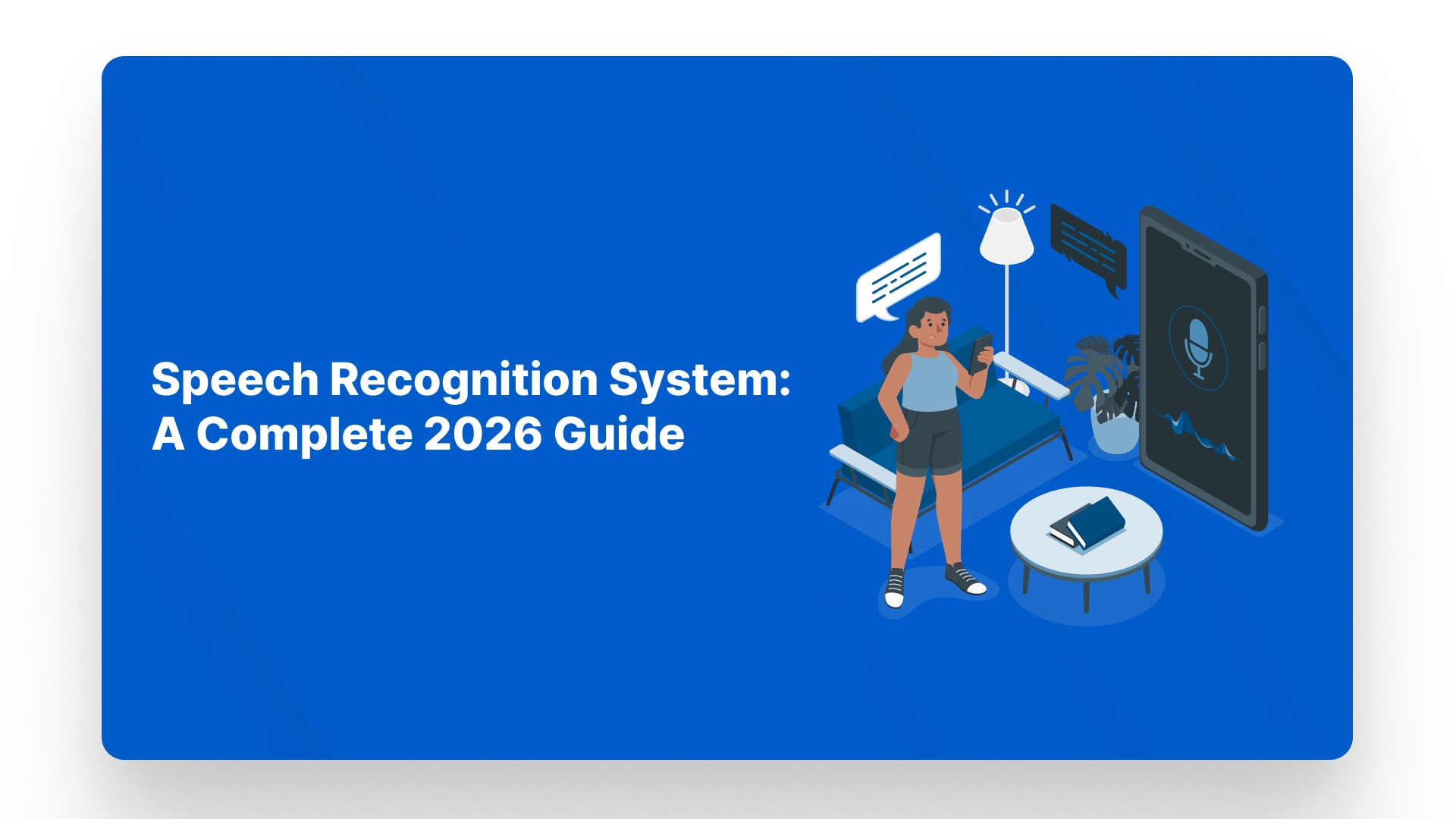 Speech Recognition System:
A Complete 2026 Guide